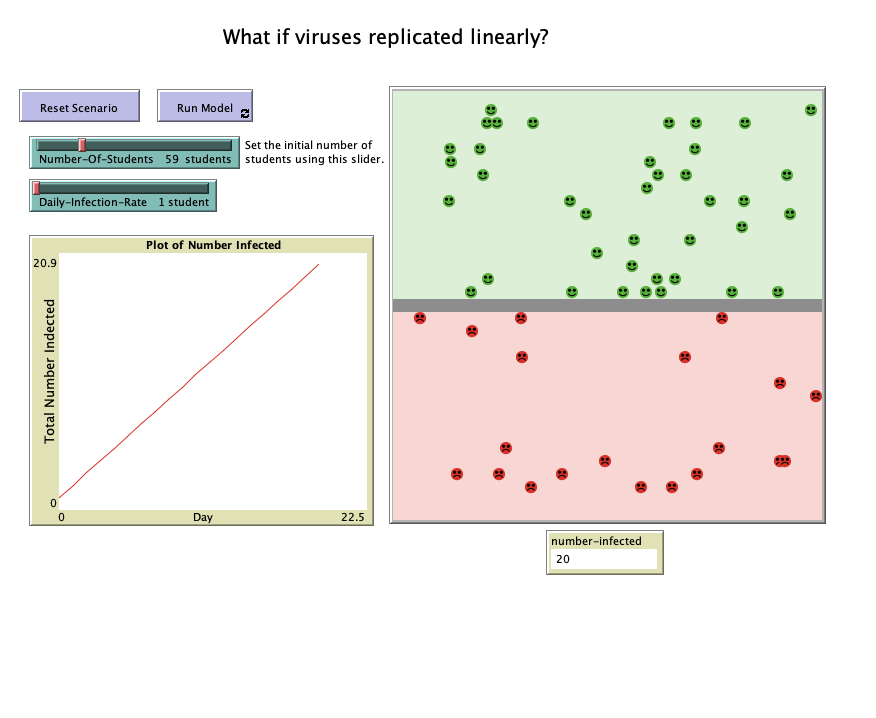 What if viruses replicated linearly?

Reset Scenario

Run Model

Number-Of-Students 59 students

Set the initial number of students using this slider.

Daily-Infection-Rate 1 student

Plot of Number Infected

20.9

Total Number Indected

0

0

Day

22.5

number-infected

20